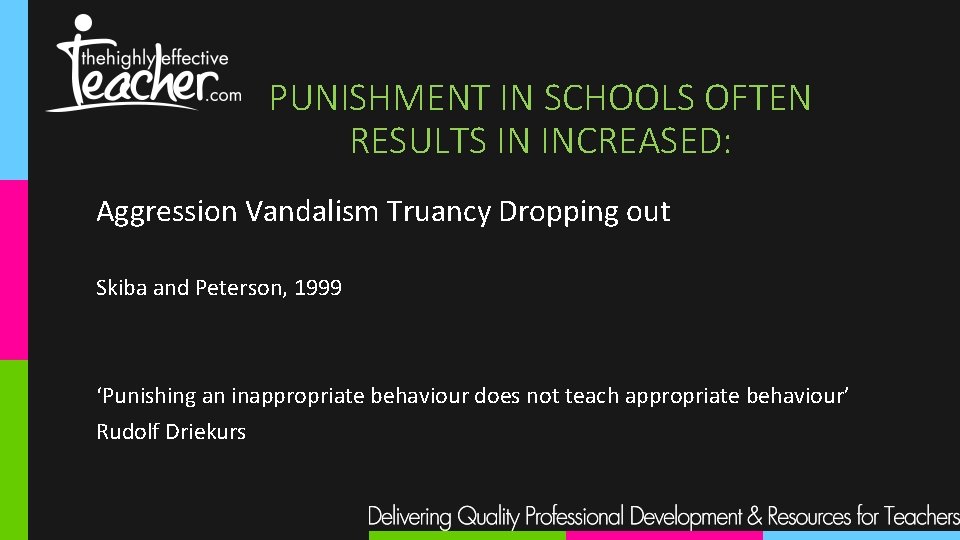 thehighlyeffective teacher.com

PUNISHMENT IN SCHOOLS OFTEN RESULTS IN INCREASED:

Aggression Vandalism Truancy Dropping out

Skiba and Peterson, 1999

‘Punishing an inappropriate behaviour does not teach appropriate behaviour’
Rudolf Driekurs

Delivering Quality Professional Development & Resources for Teachers